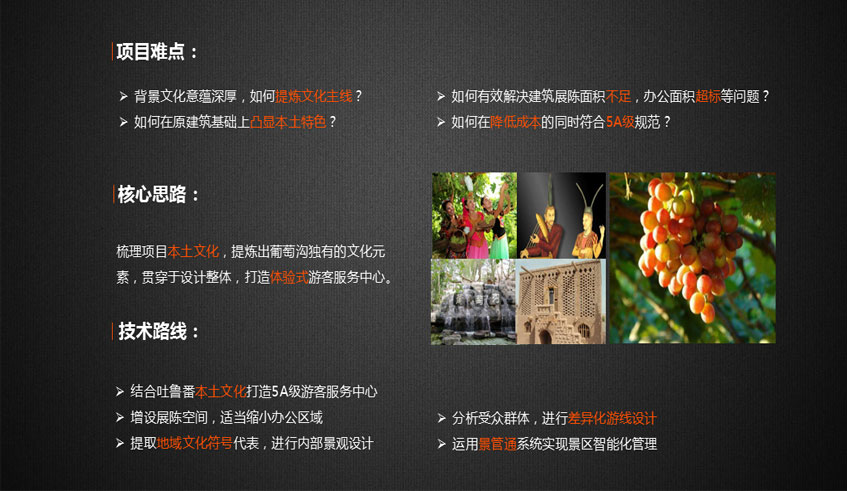 项目难点：

➢ 背景文化意蕴深厚，如何提炼文化主线？
➢ 如何在原建筑基础上凸显本土特色？
➢ 如何有效解决建筑展陈面积不足，办公面积超标等问题？
➢ 如何在降低成本的同时符合5A级规范？

核心思路：

梳理项目本土文化，提炼出葡萄沟独有的文化元素，贯穿于设计整体，打造体验式游客服务中心。

技术路线：

➢ 结合吐鲁番本土文化打造5A级游客服务中心
➢ 增设展陈空间，适当缩小办公区域
➢ 提取地域文化符号代表，进行内部景观设计
➢ 分析受众群体，进行差异化游线设计
➢ 运用景管通系统实现景区智能化管理